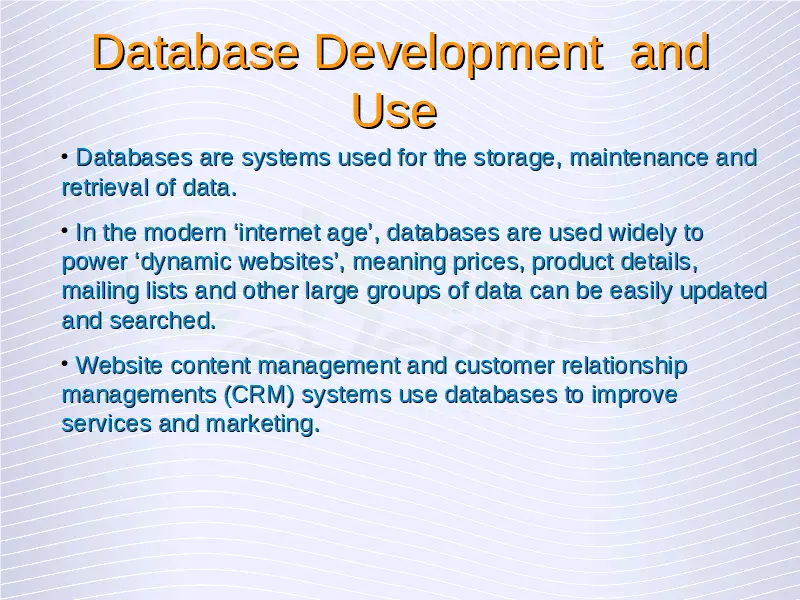 Database Development and Use

• Databases are systems used for the storage, maintenance and retrieval of data.

• In the modern ‘internet age’, databases are used widely to power ‘dynamic websites’, meaning prices, product details, mailing lists and other large groups of data can be easily updated and searched.

• Website content management and customer relationship managements (CRM) systems use databases to improve services and marketing.